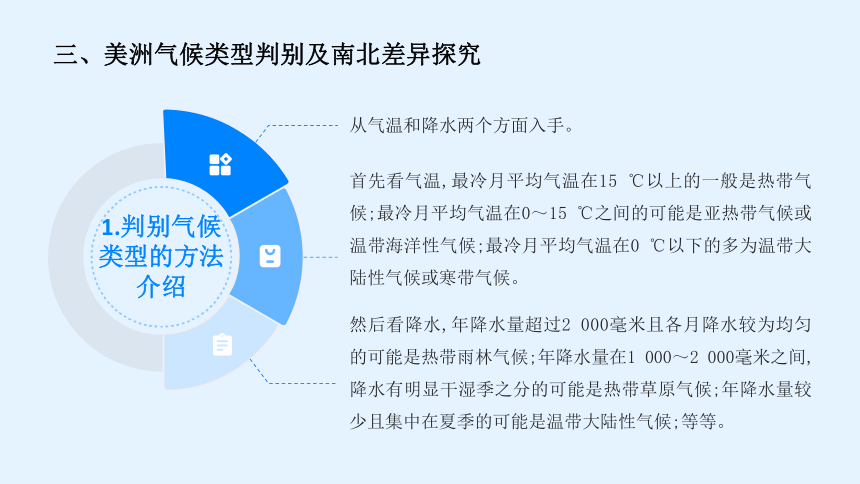 三、美洲气候类型判别及南北差异探究

1.判别气候类型的方法介绍

从气温和降水两个方面入手。

首先看气温，最冷月平均气温在15 ℃以上的一般是热带气候；最冷月平均气温在0～15 ℃之间的可能是亚热带气候或温带海洋性气候；最冷月平均气温在0 ℃以下的多为温带大陆性气候或寒带气候。

然后看降水，年降水量超过2 000毫米且各月降水较为均匀的可能是热带雨林气候；年降水量在1 000～2 000毫米之间，降水有明显干湿季之分的可能是热带草原气候；年降水量较少且集中在夏季的可能是温带大陆性气候；等等。